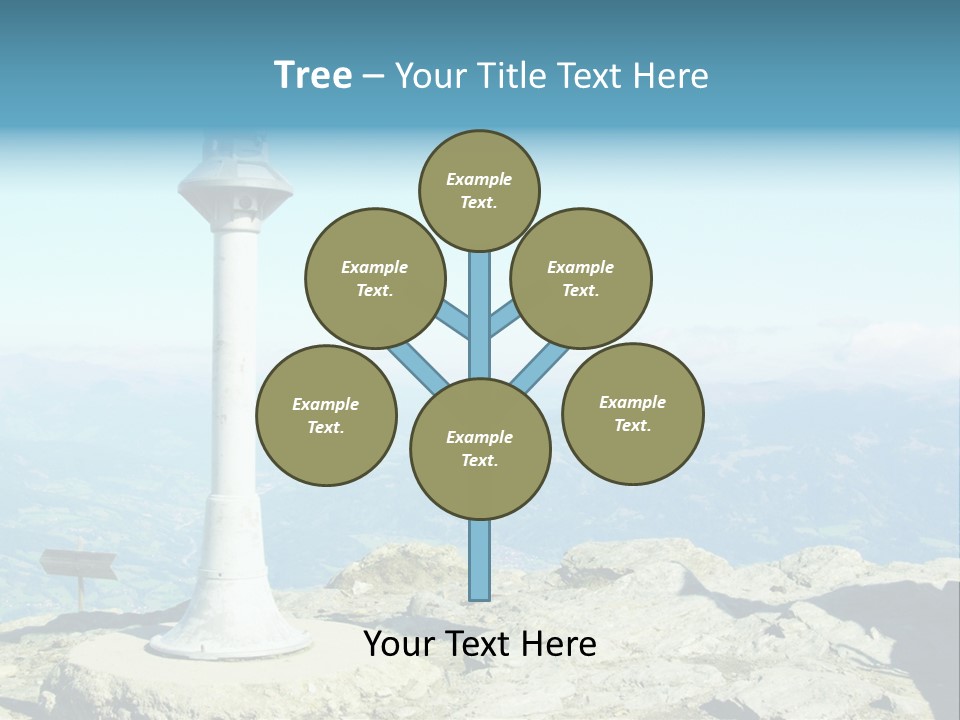 Tree – Your Title Text Here

Example Text.

Example Text.

Example Text.

Example Text.

Example Text.

Example Text.

Your Text Here